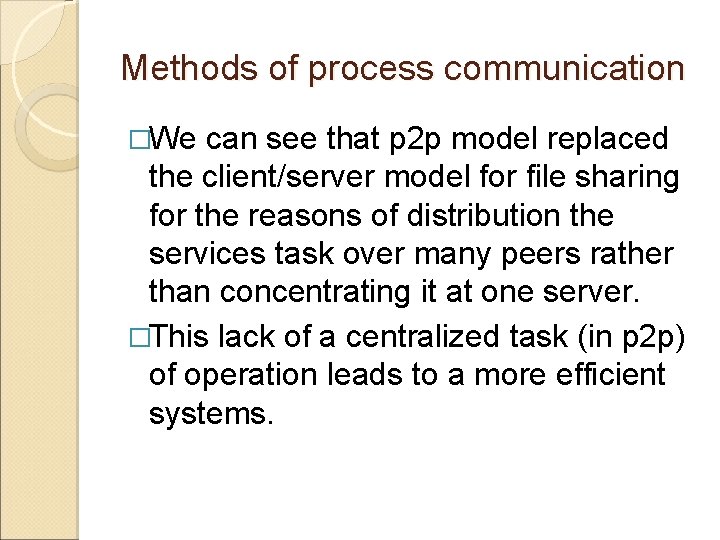 Methods of process communication

□We can see that p2p model replaced the client/server model for file sharing for the reasons of distribution the services task over many peers rather than concentrating it at one server.

□This lack of a centralized task (in p2p) of operation leads to a more efficient systems.